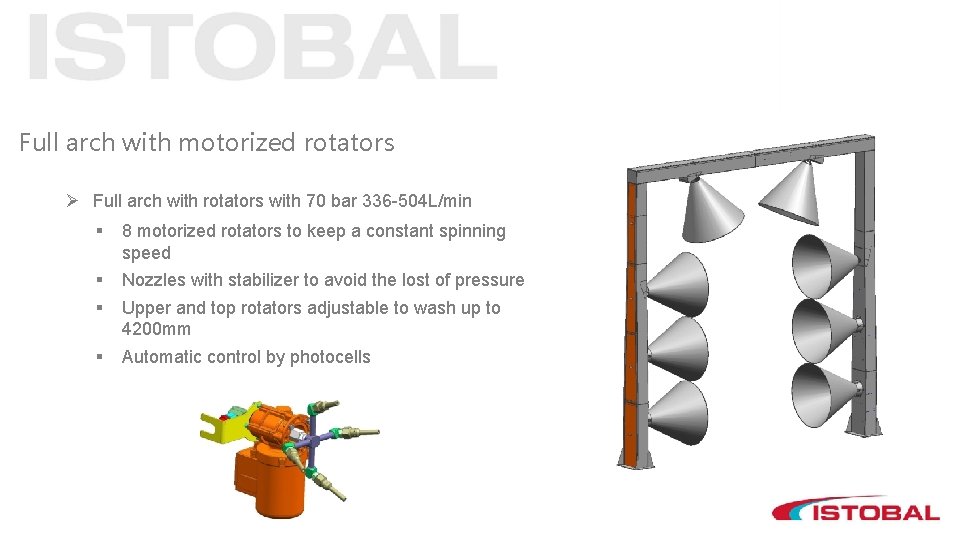 ISTOBAL

Full arch with motorized rotators

➢ Full arch with rotators with 70 bar 336-504L/min

▪ 8 motorized rotators to keep a constant spinning speed

▪ Nozzles with stabilizer to avoid the lost of pressure

▪ Upper and top rotators adjustable to wash up to 4200mm

▪ Automatic control by photocells

ISTOBAL